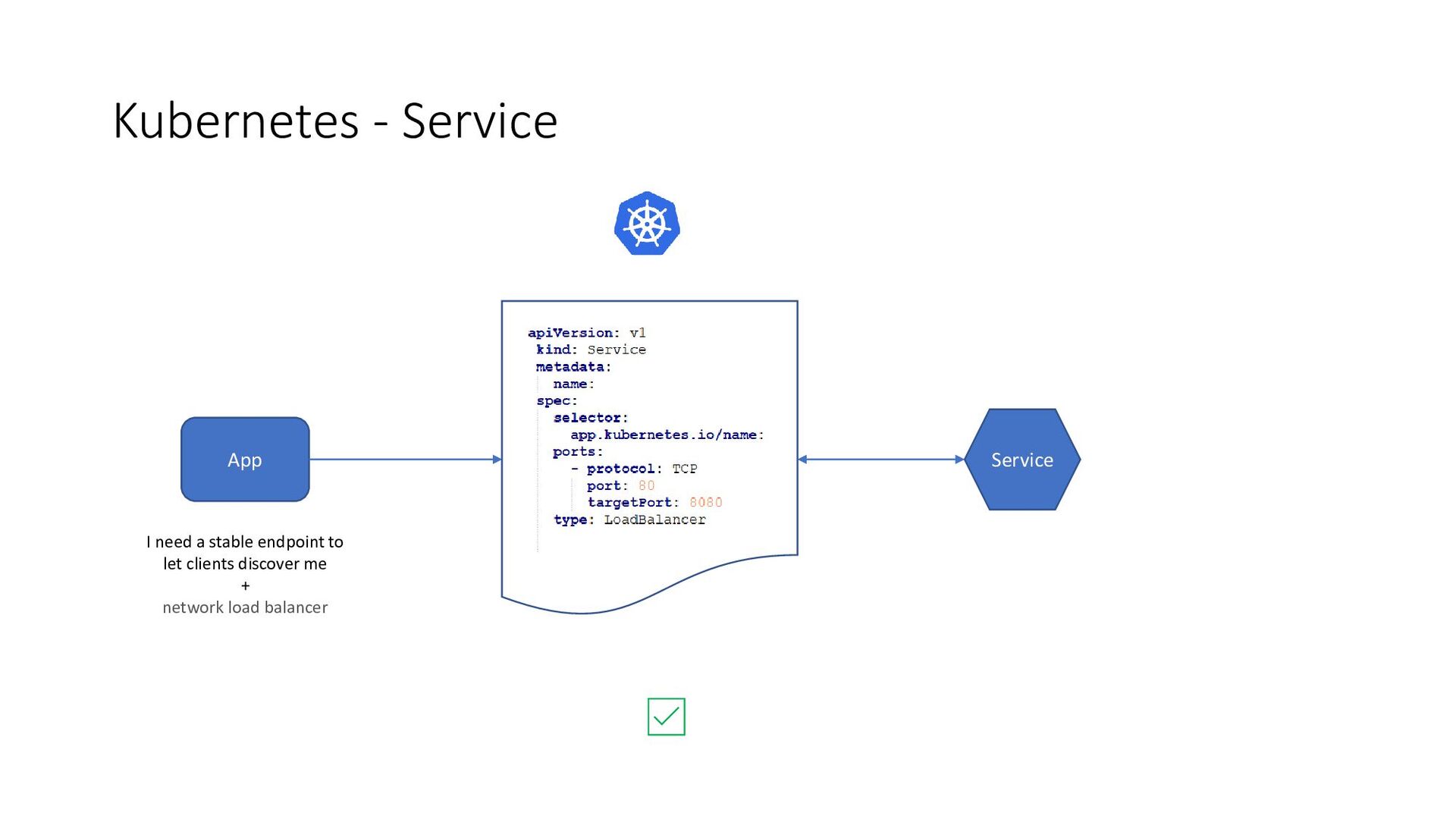 Kubernetes - Service

App

I need a stable endpoint to let clients discover me
+
network load balancer

apiVersion: v1
kind: Service
metadata:
  name:
spec:
  selector:
    app.kubernetes.io/name:
  ports:
    - protocol: TCP
      port: 80
      targetPort: 8080
  type: LoadBalancer

Service